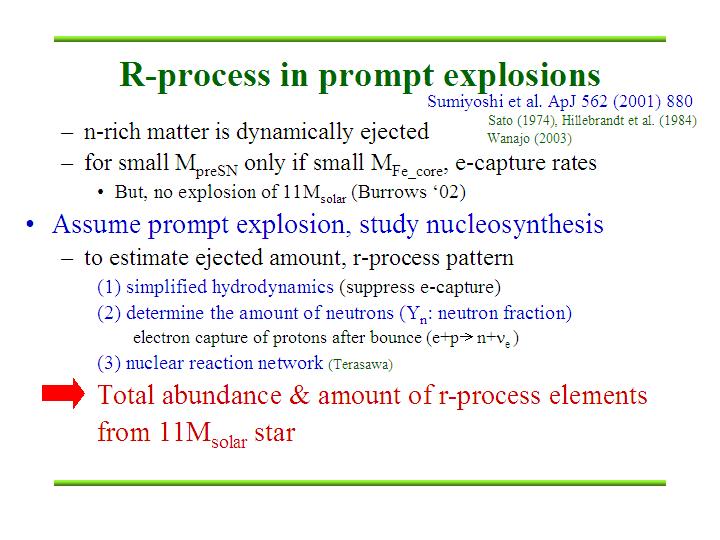 R-process in prompt explosions

Sumiyoshi et al. ApJ 562 (2001) 880

Sato (1974), Hillebrandt et al. (1984)
Wanajo (2003)

– n-rich matter is dynamically ejected
– for small $M_{preSN}$ only if small $M_{Fe\_core}$, e-capture rates
• But, no explosion of $11M_{solar}$ (Burrows '02)

• Assume prompt explosion, study nucleosynthesis
– to estimate ejected amount, r-process pattern
(1) simplified hydrodynamics (suppress e-capture)
(2) determine the amount of neutrons ($Y_n$: neutron fraction)
electron capture of protons after bounce ($e+p \rightarrow n+\nu_e$)
(3) nuclear reaction network (Terasawa)

Total abundance & amount of r-process elements from $11M_{solar}$ star